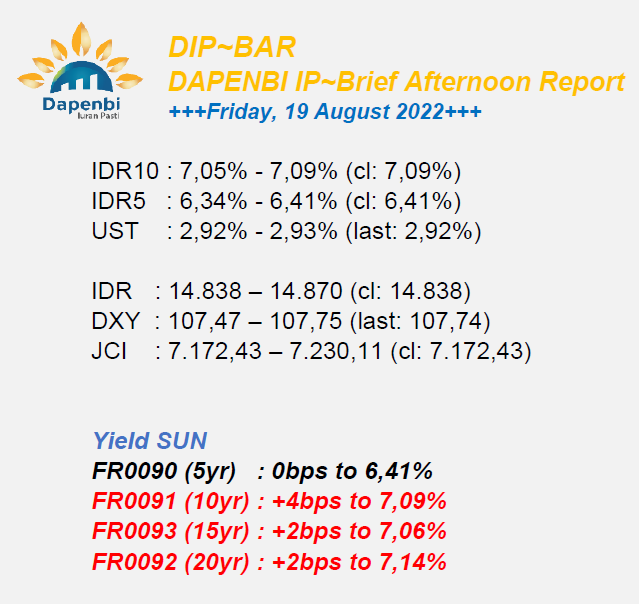 Dapenbi
Iuran Pasti

DIP~BAR
DAPENBI IP~Brief Afternoon Report
+++Friday, 19 August 2022+++

IDR10 : 7,05% - 7,09% (cl: 7,09%)
IDR5 : 6,34% - 6,41% (cl: 6,41%)
UST : 2,92% - 2,93% (last: 2,92%)

IDR : 14.838 – 14.870 (cl: 14.838)
DXY : 107,47 – 107,75 (last: 107,74)
JCI : 7.172,43 – 7.230,11 (cl: 7.172,43)

Yield SUN
FR0090 (5yr) : 0bps to 6,41%
FR0091 (10yr) : +4bps to 7,09%
FR0093 (15yr) : +2bps to 7,06%
FR0092 (20yr) : +2bps to 7,14%